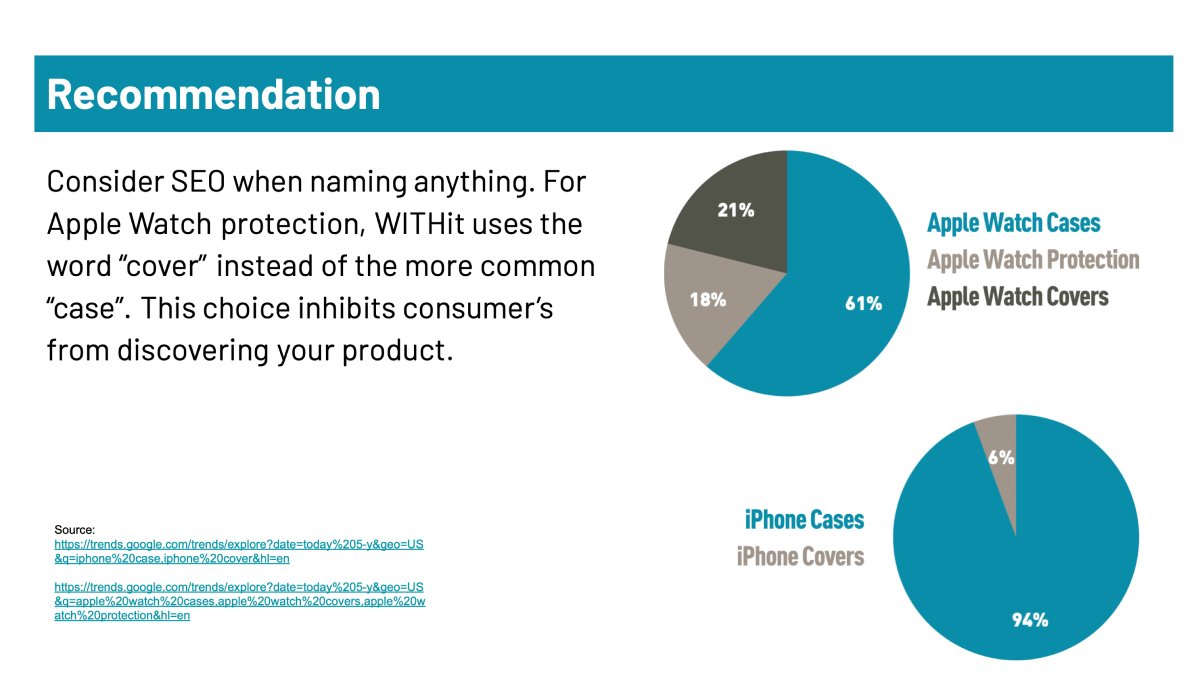 Recommendation

Consider SEO when naming anything. For Apple Watch protection, WITHit uses the word “cover” instead of the more common “case”. This choice inhibits consumer’s from discovering your product.

21%
18%
61%

Apple Watch Cases
Apple Watch Protection
Apple Watch Covers

6%
94%

iPhone Cases
iPhone Covers

Source:
https://trends.google.com/trends/explore?date=today%205-y&geo=US&q=iphone%20case,iphone%20cover&hl=en

https://trends.google.com/trends/explore?date=today%205-y&geo=US&q=apple%20watch%20cases,apple%20watch%20covers,apple%20watch%20protection&hl=en